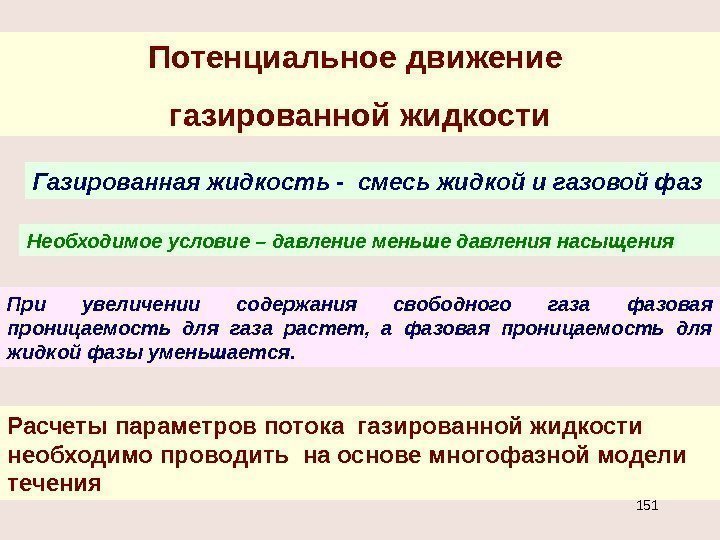 Потенциальное движение

газированной жидкости

Газированная жидкость - смесь жидкой и газовой фаз

Необходимое условие – давление меньше давления насыщения

При увеличении содержания свободного газа фазовая проницаемость для газа растет, а фазовая проницаемость для жидкой фазы уменьшается.

Расчеты параметров потока газированной жидкости необходимо проводить на основе многофазной модели течения

151